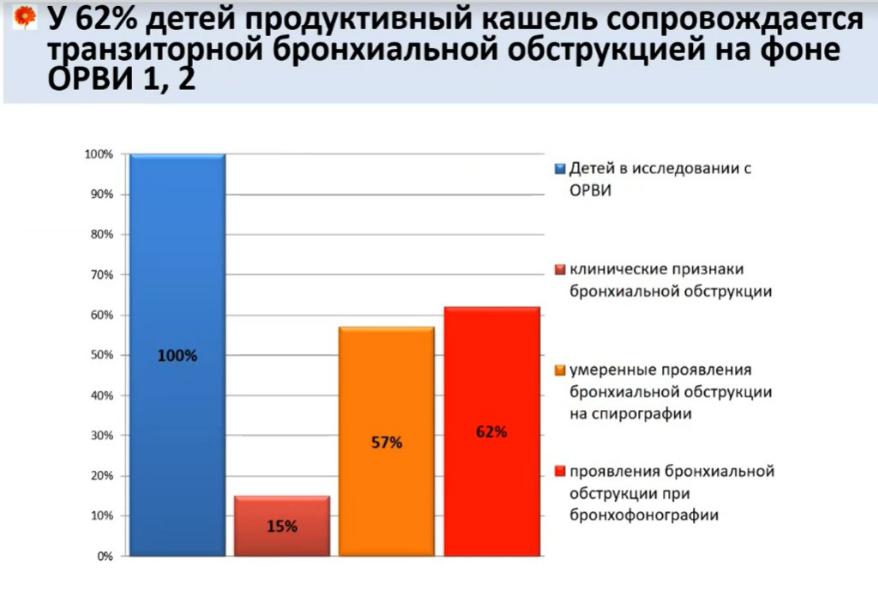 У 62% детей продуктивный кашель сопровождается транзиторной бронхиальной обструкцией на фоне ОРВИ 1, 2

100%
90%
80%
70%
60%
50%
40%
30%
20%
10%
0%

100%
15%
57%
62%

Детей в исследовании с ОРВИ

клинические признаки бронхиальной обструкции

умеренные проявления бронхиальной обструкции на спирографии

проявления бронхиальной обструкции при бронхофонографии